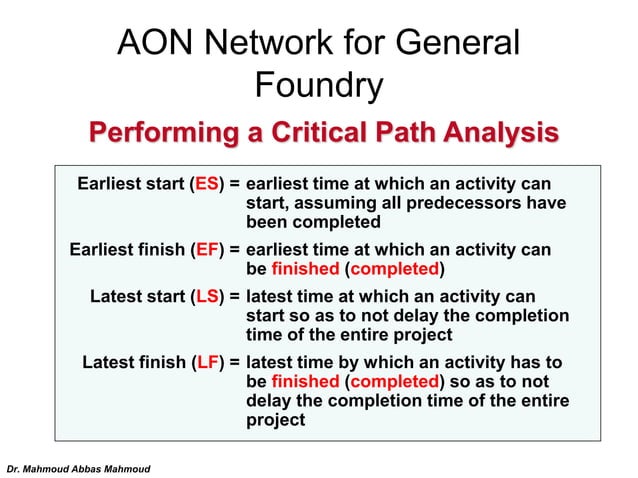 AON Network for General Foundry

Performing a Critical Path Analysis

Earliest start (ES) = earliest time at which an activity can start, assuming all predecessors have been completed

Earliest finish (EF) = earliest time at which an activity can be finished (completed)

Latest start (LS) = latest time at which an activity can start so as to not delay the completion time of the entire project

Latest finish (LF) = latest time by which an activity has to be finished (completed) so as to not delay the completion time of the entire project

Dr. Mahmoud Abbas Mahmoud